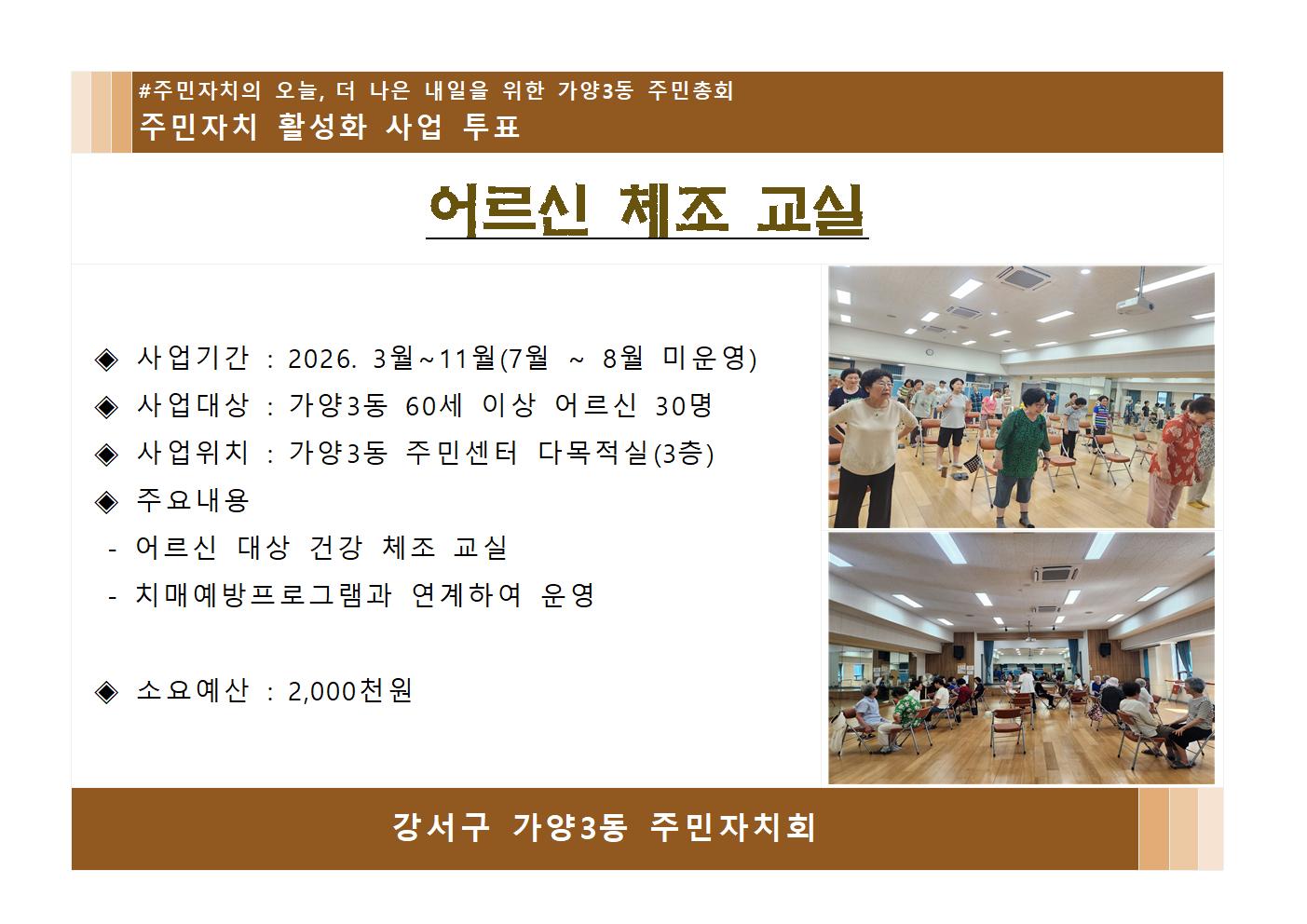 #주민자치의 오늘, 더 나은 내일을 위한 가양3동 주민총회
주민자치 활성화 사업 투표

어르신 체조 교실

◈ 사업기간 : 2026. 3월~11월(7월 ~ 8월 미운영)
◈ 사업대상 : 가양3동 60세 이상 어르신 30명
◈ 사업위치 : 가양3동 주민센터 다목적실(3층)
◈ 주요내용
- 어르신 대상 건강 체조 교실
- 치매예방프로그램과 연계하여 운영

◈ 소요예산 : 2,000천원

강서구 가양3동 주민자치회